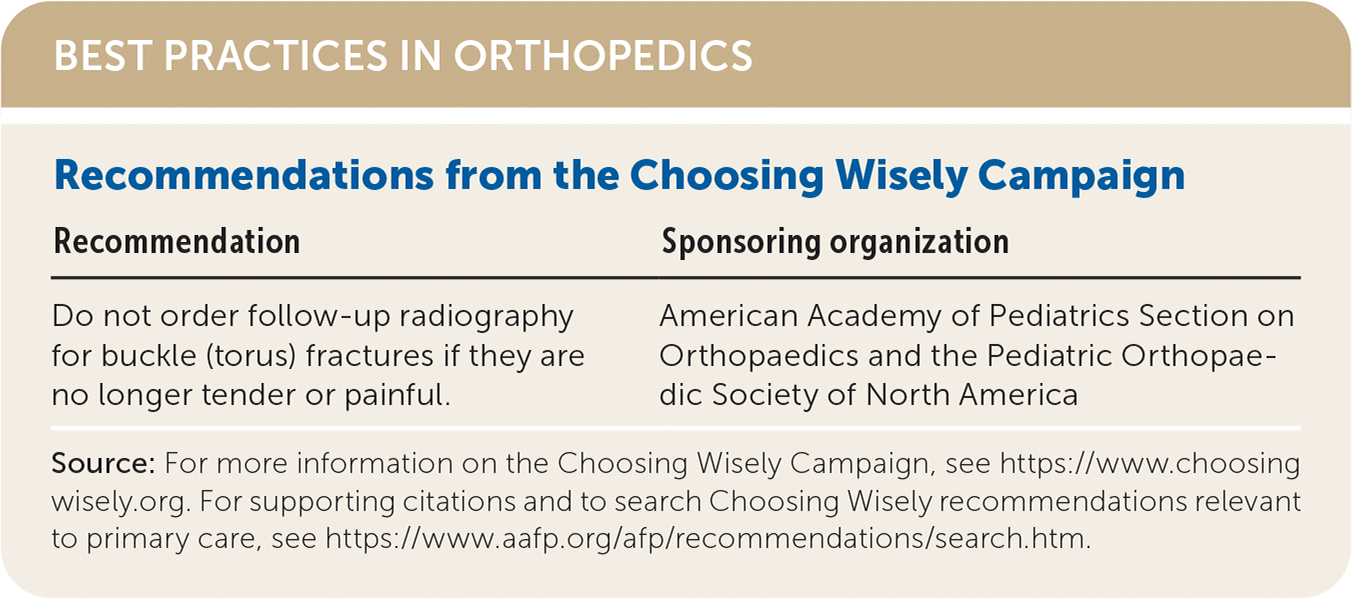 BEST PRACTICES IN ORTHOPEDICS

Recommendations from the Choosing Wisely Campaign

| Recommendation | Sponsoring organization |
|---|---|
| Do not order follow-up radiography for buckle (torus) fractures if they are no longer tender or painful. | American Academy of Pediatrics Section on Orthopaedics and the Pediatric Orthopaedic Society of North America |

Source: For more information on the Choosing Wisely Campaign, see https://www.choosingwisely.org. For supporting citations and to search Choosing Wisely recommendations relevant to primary care, see https://www.aafp.org/afp/recommendations/search.htm.